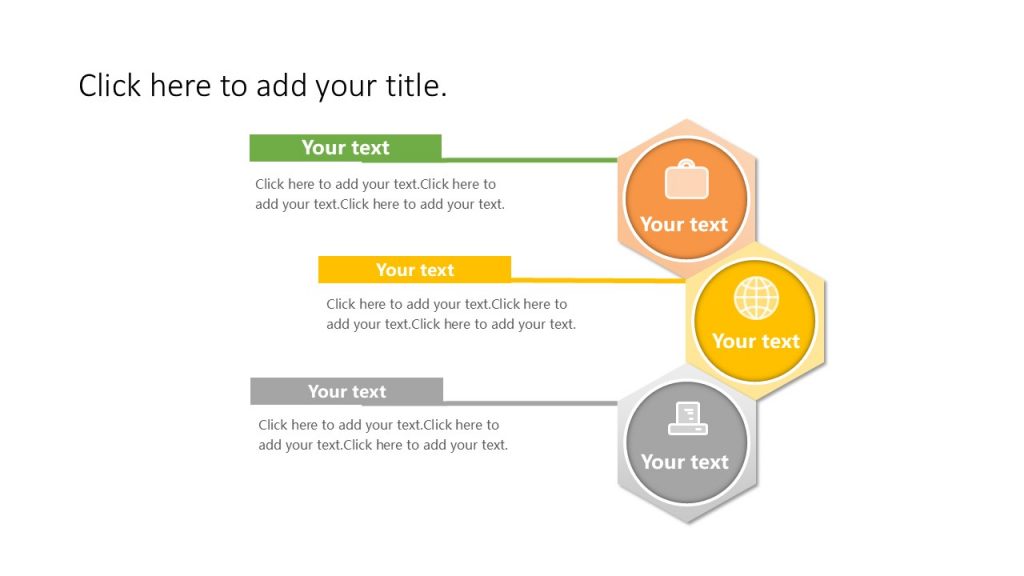 Click here to add your title.

Your text

Click here to add your text.Click here to add your text.Click here to add your text.

Your text

Your text

Click here to add your text.Click here to add your text.Click here to add your text.

Your text

Your text

Click here to add your text.Click here to add your text.Click here to add your text.

Your text